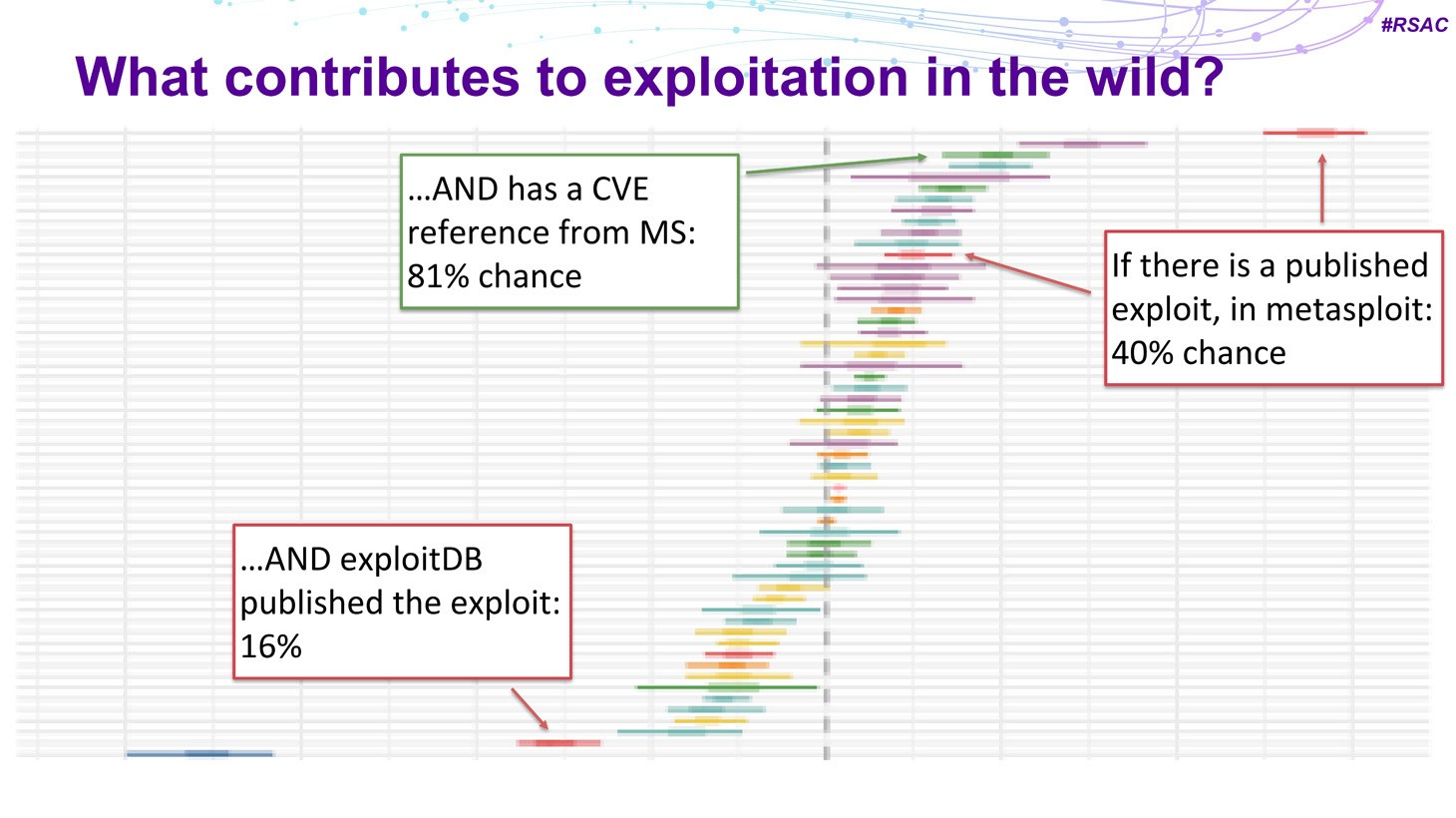 #RSAC

What contributes to exploitation in the wild?

…AND has a CVE reference from MS: 81% chance

If there is a published exploit, in metasploit: 40% chance

…AND exploitDB published the exploit: 16%